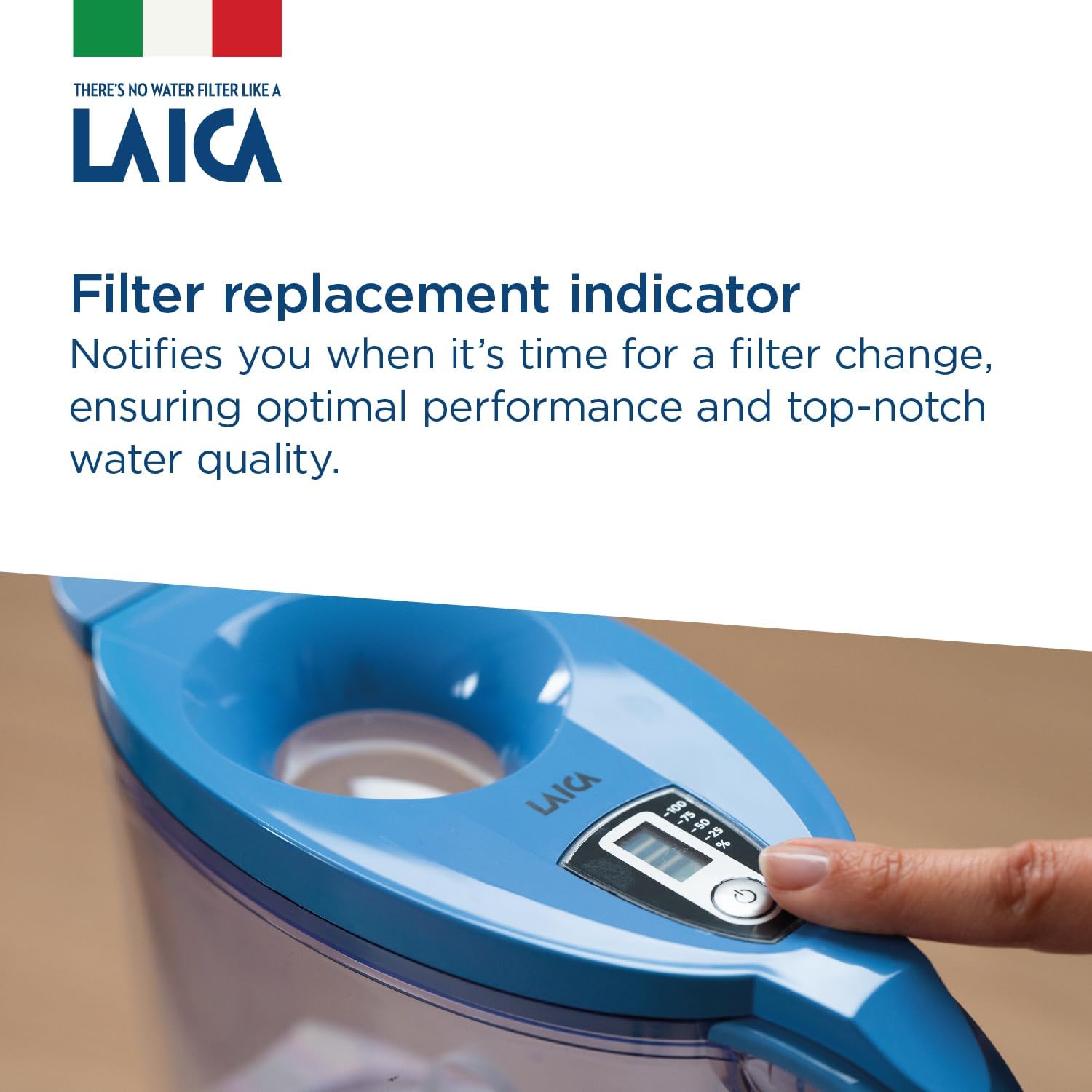 THERE'S NO WATER FILTER LIKE A
LAICA

Filter replacement indicator
Notifies you when it's time for a filter change, ensuring optimal performance and top-notch water quality.

LAICA
-100
-75
-50
-25
%